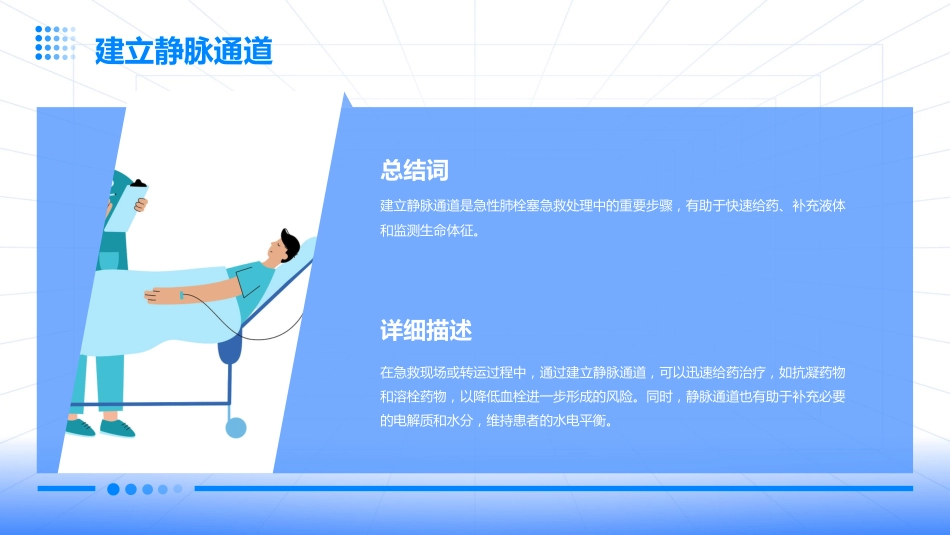 建立静脉通道

总结词

建立静脉通道是急性肺栓塞急救处理中的重要步骤，有助于快速给药、补充液体和监测生命体征。

详细描述

在急救现场或转运过程中，通过建立静脉通道，可以迅速给药治疗，如抗凝药物和溶栓药物，以降低血栓进一步形成的风险。同时，静脉通道也有助于补充必要的电解质和水分，维持患者的水电平衡。